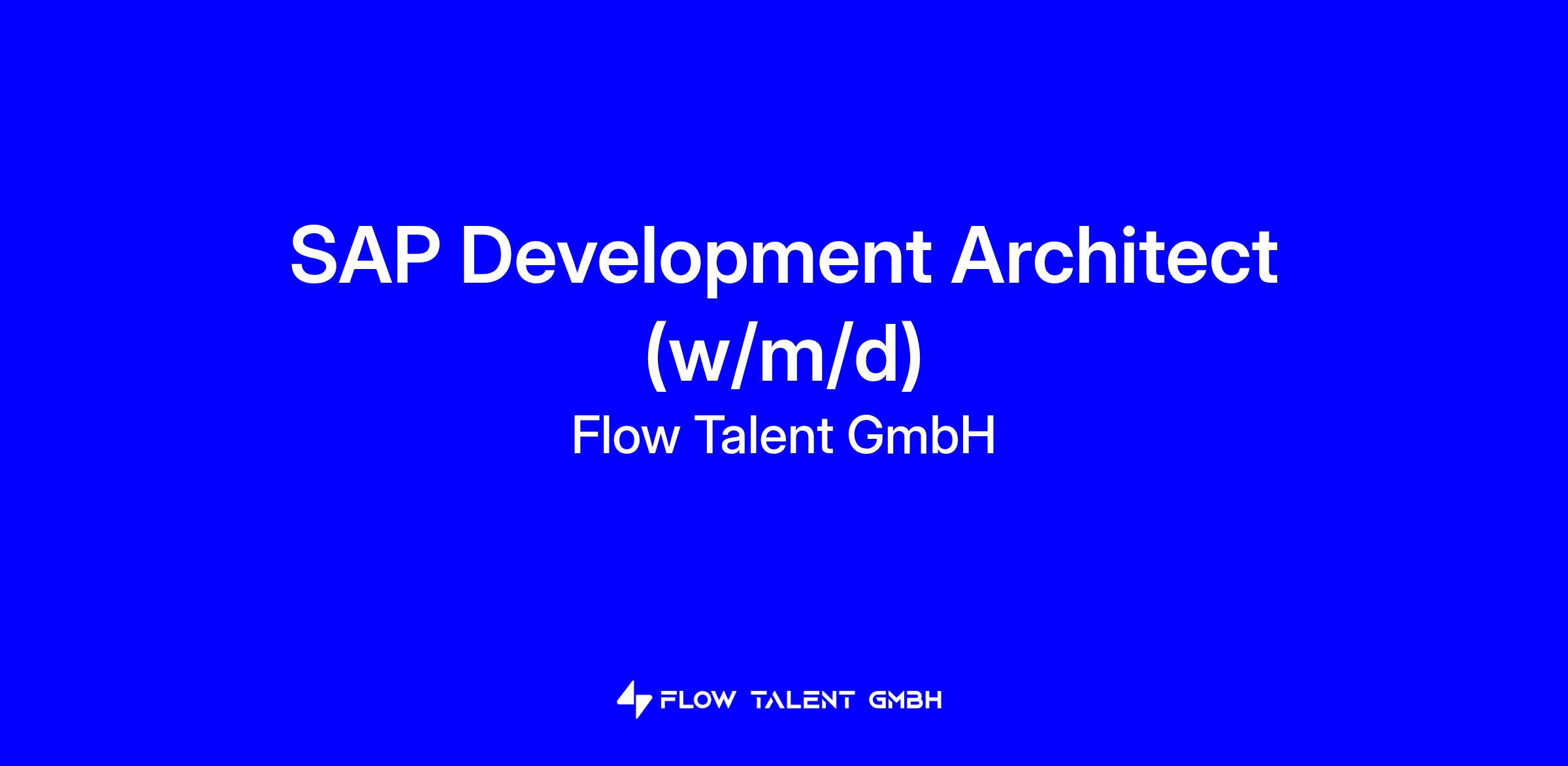 SAP Development Architect (w/m/d)

Flow Talent GmbH

FLOW TALENT GMBH